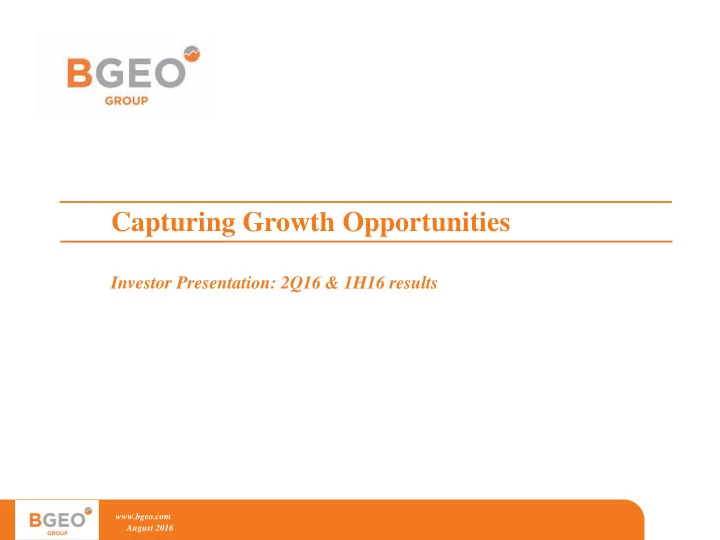 BGEO GROUP

Capturing Growth Opportunities

Investor Presentation: 2Q16 & 1H16 results

BGEO GROUP

www.bgeo.com
August 2016